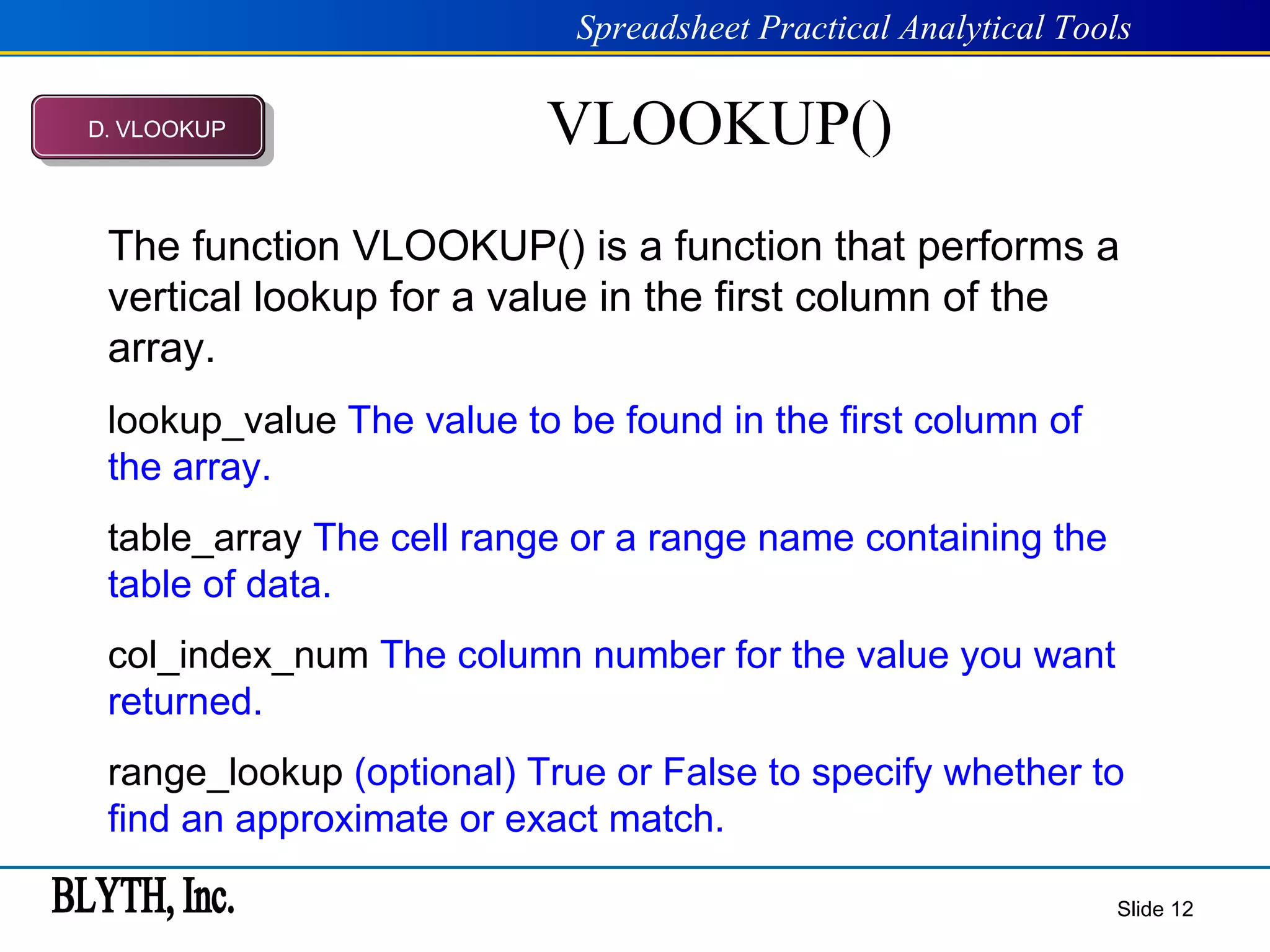 Spreadsheet Practical Analytical Tools

D. VLOOKUP

VLOOKUP()

The function VLOOKUP() is a function that performs a vertical lookup for a value in the first column of the array.

lookup_value The value to be found in the first column of the array.

table_array The cell range or a range name containing the table of data.

col_index_num The column number for the value you want returned.

range_lookup (optional) True or False to specify whether to find an approximate or exact match.

BLYTH, Inc.

Slide 12